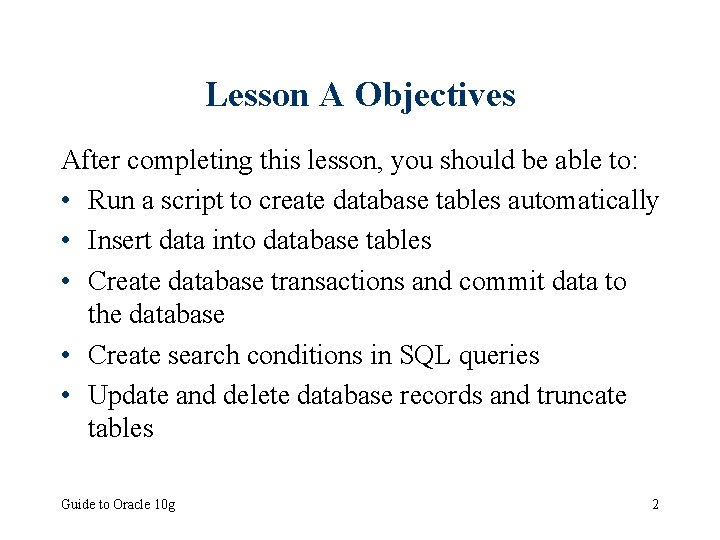 Lesson A Objectives

After completing this lesson, you should be able to:

• Run a script to create database tables automatically
• Insert data into database tables
• Create database transactions and commit data to the database
• Create search conditions in SQL queries
• Update and delete database records and truncate tables

Guide to Oracle 10g

2